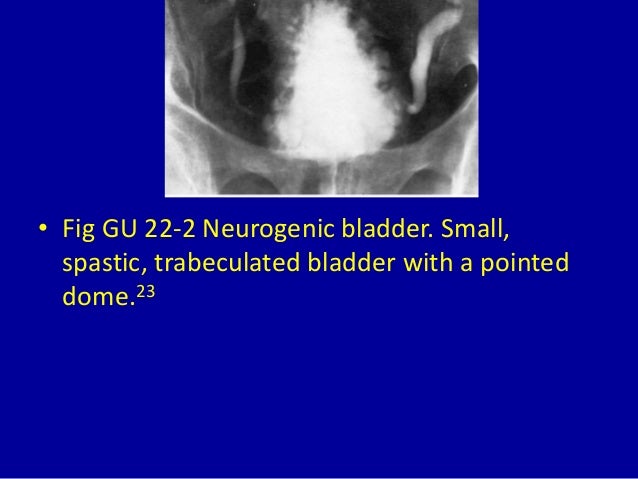 • Fig GU 22-2 Neurogenic bladder. Small, spastic, trabeculated bladder with a pointed dome.$^{23}$